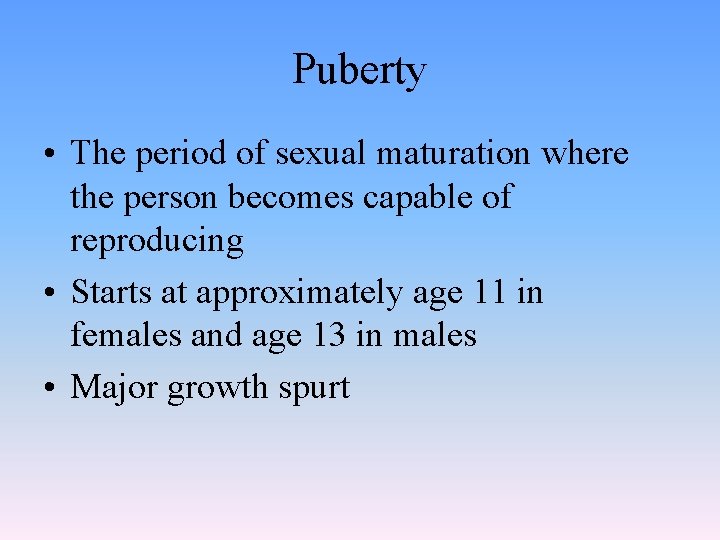 Puberty

• The period of sexual maturation where the person becomes capable of reproducing
• Starts at approximately age 11 in females and age 13 in males
• Major growth spurt